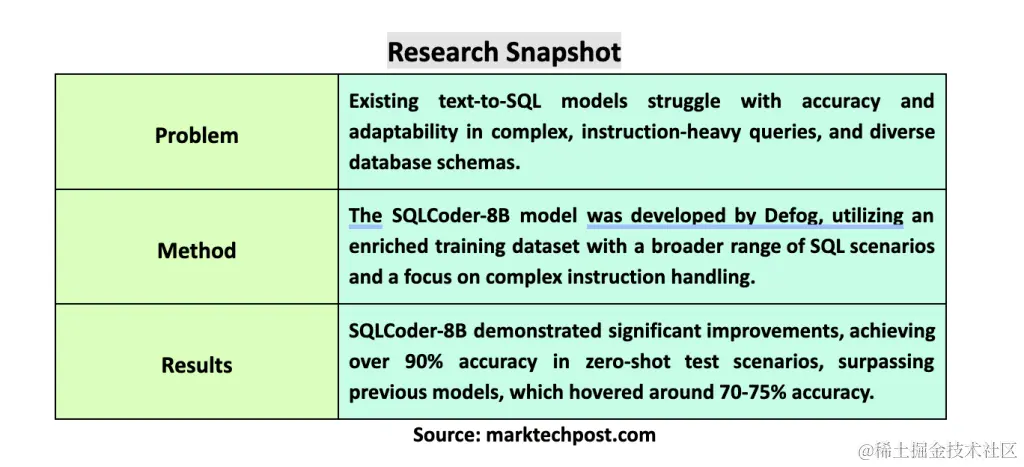 Research Snapshot

| | |
|---|---|
| Problem | Existing text-to-SQL models struggle with accuracy and adaptability in complex, instruction-heavy queries, and diverse database schemas. |
| Method | The SQLCoder-8B model was developed by Defog, utilizing an enriched training dataset with a broader range of SQL scenarios and a focus on complex instruction handling. |
| Results | SQLCoder-8B demonstrated significant improvements, achieving over 90% accuracy in zero-shot test scenarios, surpassing previous models, which hovered around 70-75% accuracy. |

Source: marktechpost.com

@稀土掘金技术社区